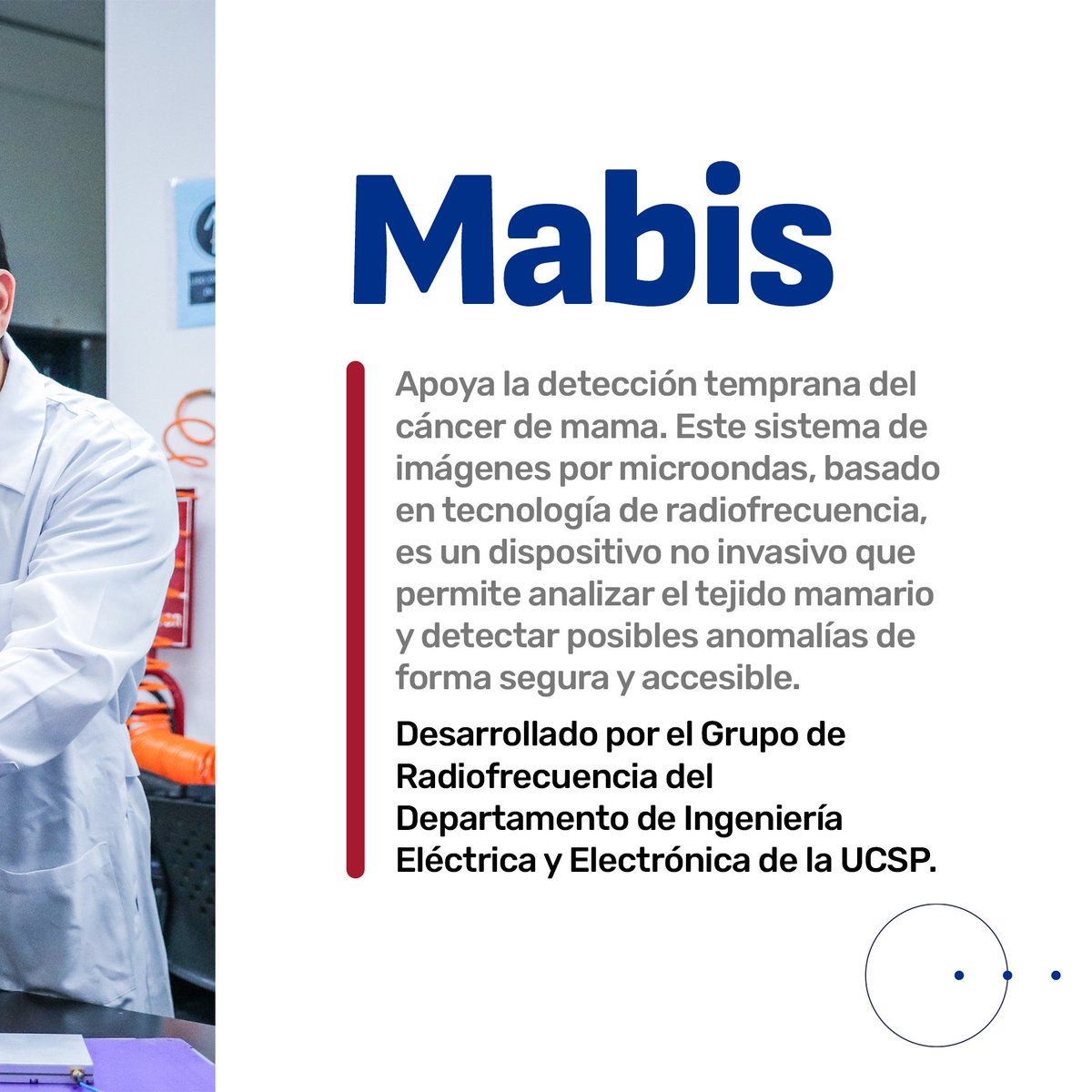 Mabis

Apoya la detección temprana del cáncer de mama. Este sistema de imágenes por microondas, basado en tecnología de radiofrecuencia, es un dispositivo no invasivo que permite analizar el tejido mamario y detectar posibles anomalías de forma segura y accesible.

Desarrollado por el Grupo de Radiofrecuencia del Departamento de Ingeniería Eléctrica y Electrónica de la UCSP.